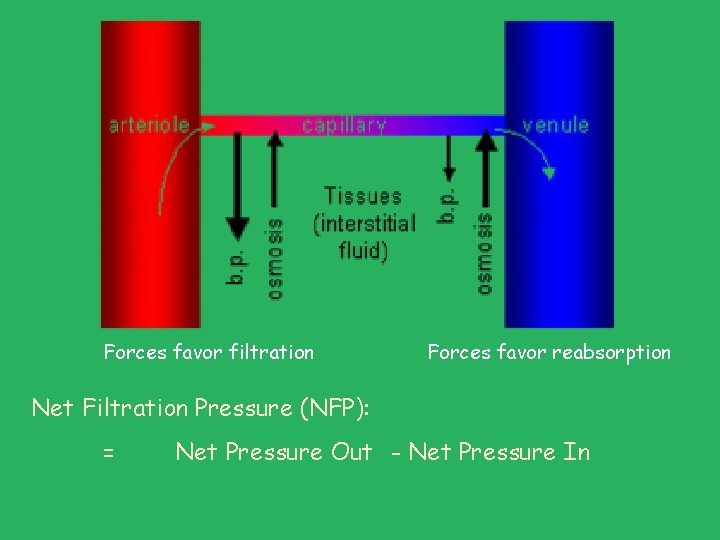 arteriole
capillary
venule
b.p.
osmosis
Tissues (interstitial fluid)
b.p.
osmosis

Forces favor filtration

Forces favor reabsorption

Net Filtration Pressure (NFP):

= Net Pressure Out - Net Pressure In